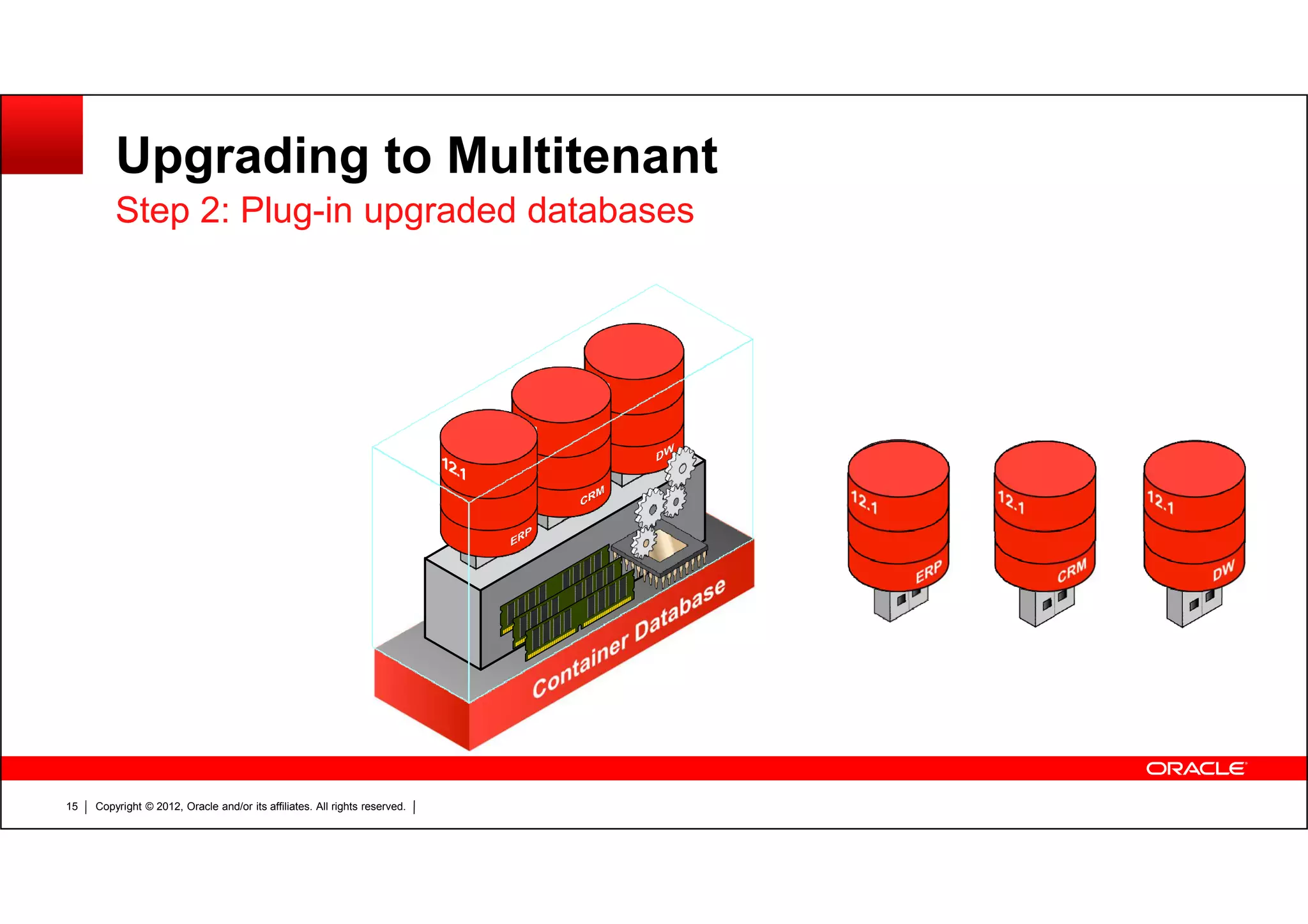 Upgrading to Multitenant
Step 2: Plug-in upgraded databases

12.1
ERP
CRM
DW
Container Database

12.1
ERP
12.1
CRM
12.1
DW

ORACLE

15 | Copyright © 2012, Oracle and/or its affiliates. All rights reserved. |